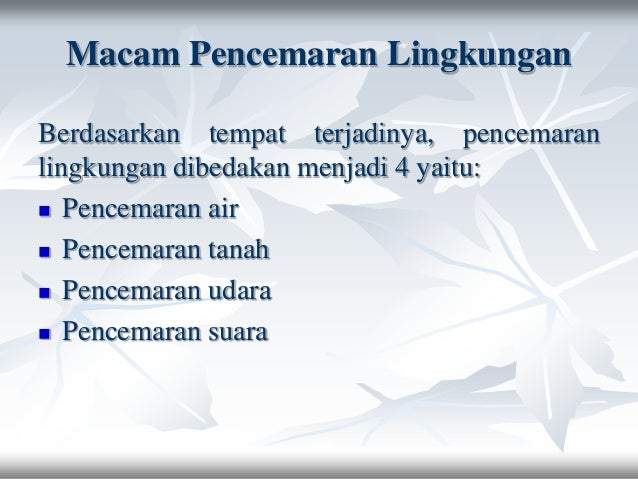 Macam Pencemaran Lingkungan

Berdasarkan tempat terjadinya, pencemaran lingkungan dibedakan menjadi 4 yaitu:

- Pencemaran air
- Pencemaran tanah
- Pencemaran udara
- Pencemaran suara